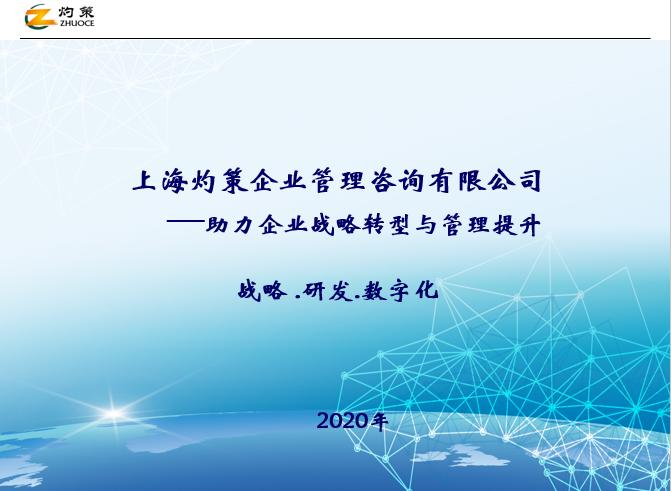 灼策
ZHUOCE

上海灼策企业管理咨询有限公司
——助力企业战略转型与管理提升

战略 .研发.数字化

2020年